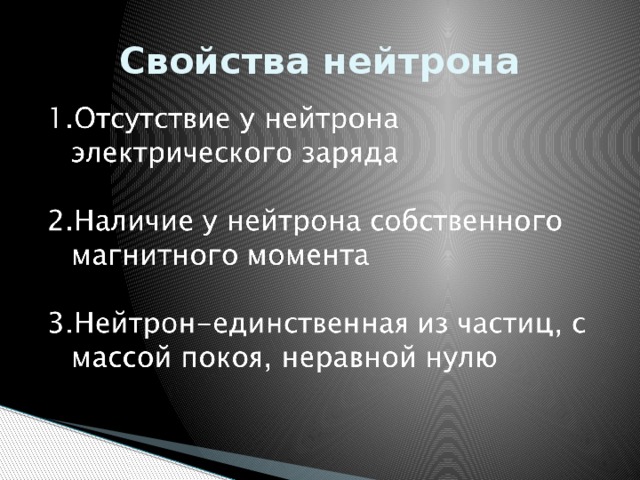 Свойства нейтрона

1.Отсутствие у нейтрона электрического заряда

2.Наличие у нейтрона собственного магнитного момента

3.Нейтрон–единственная из частиц, с массой покоя, неравной нулю